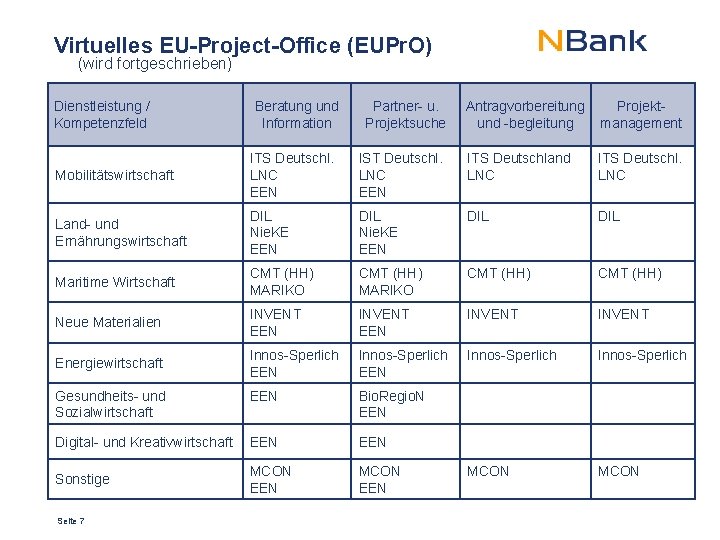 Virtuelles EU-Project-Office (EUPrO)
(wird fortgeschrieben)

NBank

| Dienstleistung / Kompetenzfeld | Beratung und Information | Partner- u. Projektsuche | Antragvorbereitung und -begleitung | Projekt-management |
|---|---|---|---|---|
| Mobilitätswirtschaft | ITS Deutschl. LNC EEN | IST Deutschl. LNC EEN | ITS Deutschland LNC | ITS Deutschl. LNC |
| Land- und Ernährungswirtschaft | DIL NieKE EEN | DIL NieKE EEN | DIL | DIL |
| Maritime Wirtschaft | CMT (HH) MARIKO | CMT (HH) MARIKO | CMT (HH) | CMT (HH) |
| Neue Materialien | INVENT EEN | INVENT EEN | INVENT | INVENT |
| Energiewirtschaft | Innos-Sperlich EEN | Innos-Sperlich EEN | Innos-Sperlich | Innos-Sperlich |
| Gesundheits- und Sozialwirtschaft | EEN | BioRegioN EEN | | |
| Digital- und Kreativwirtschaft | EEN | EEN | | |
| Sonstige | MCON EEN | MCON EEN | MCON | MCON |

Seite 7